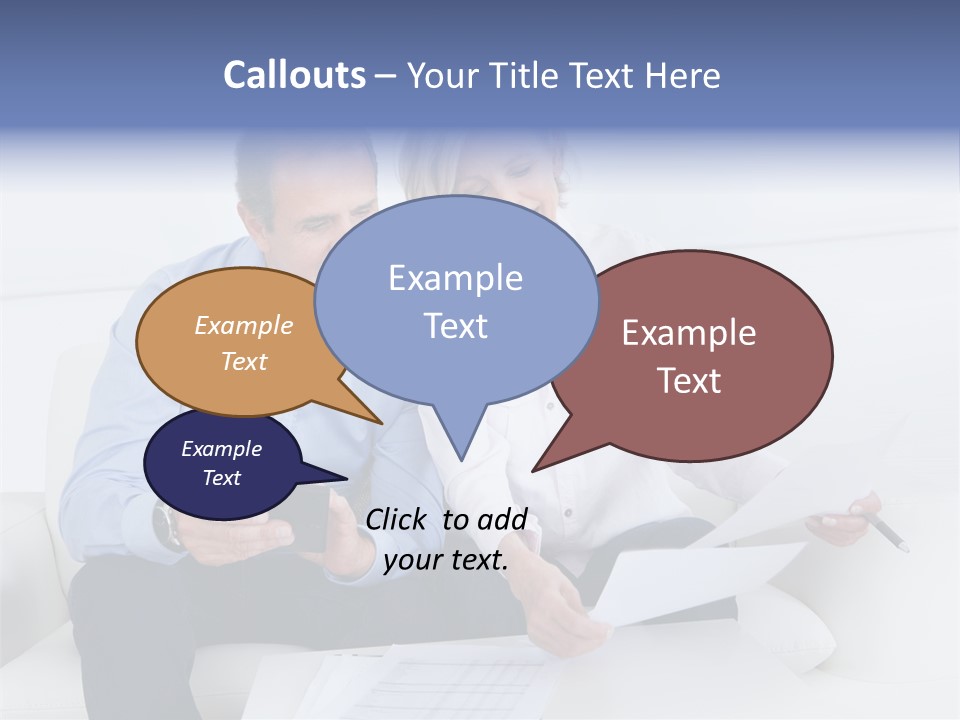 Callouts – Your Title Text Here

Example Text

Example Text

Example Text

Example Text

Click to add your text.